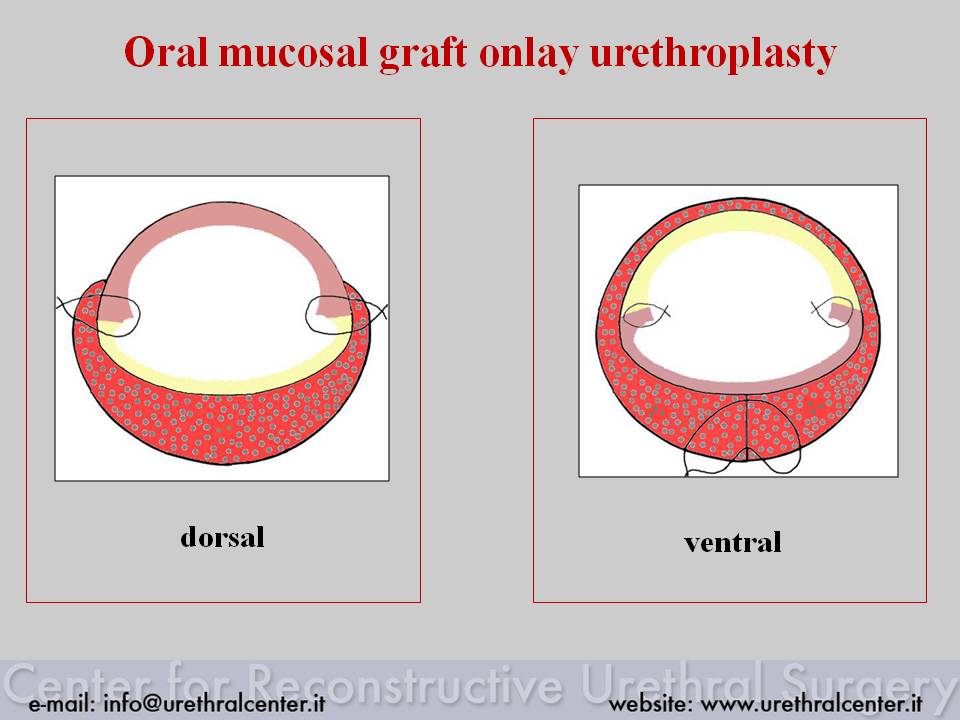 Oral mucosal graft onlay urethroplasty

dorsal

ventral

Center for Reconstructive Urethral Surgery

e-mail: info@urethralcenter.it

website: www.urethralcenter.it